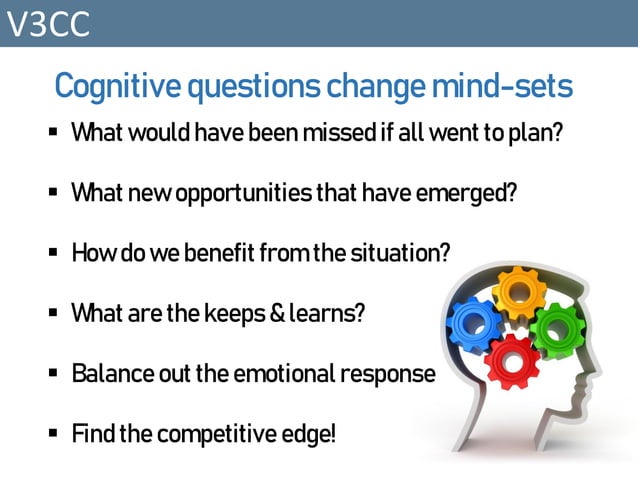 V3CC

Cognitive questions change mind-sets

▪ What would have been missed if all went to plan?

▪ What new opportunities that have emerged?

▪ How do we benefit from the situation?

▪ What are the keeps & learns?

▪ Balance out the emotional response

▪ Find the competitive edge!